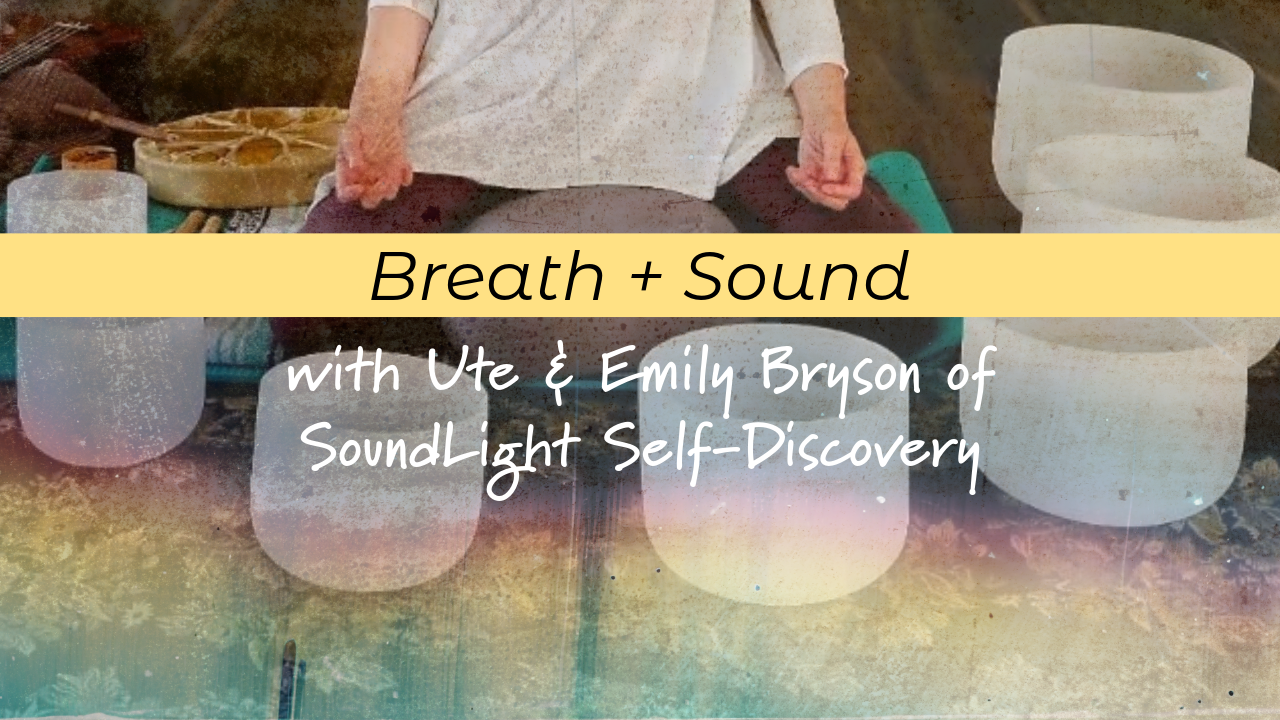 Breath + Sound

with Ute & Emily Bryson of SoundLight Self-Discovery